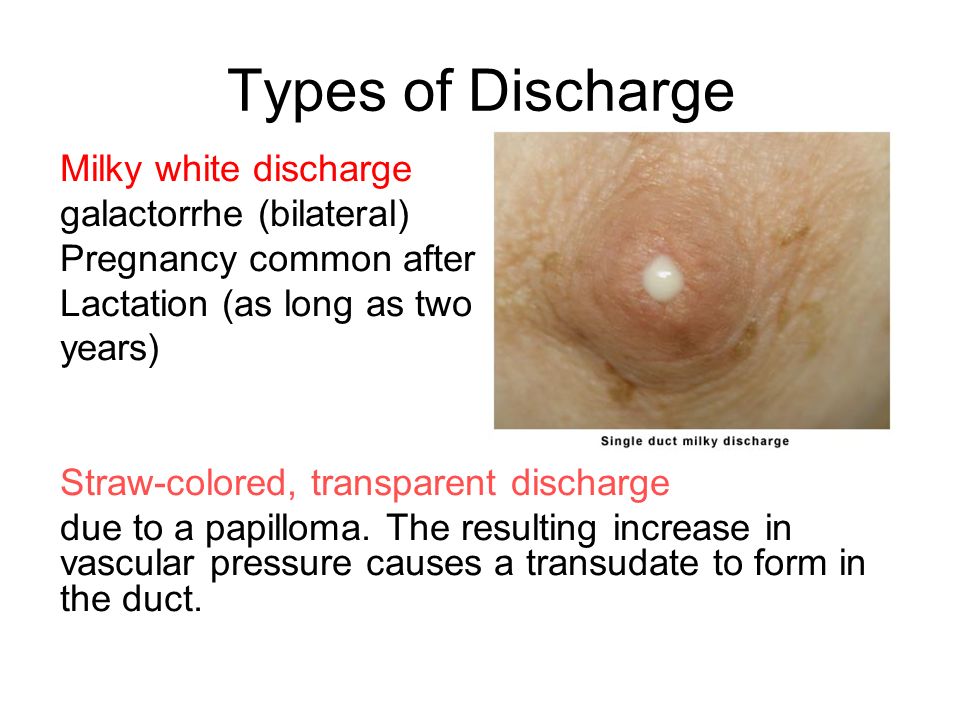 Types of Discharge

Milky white discharge
galactorrhe (bilateral)
Pregnancy common after
Lactation (as long as two years)

Single duct milky discharge

Straw-colored, transparent discharge
due to a papilloma. The resulting increase in vascular pressure causes a transudate to form in the duct.